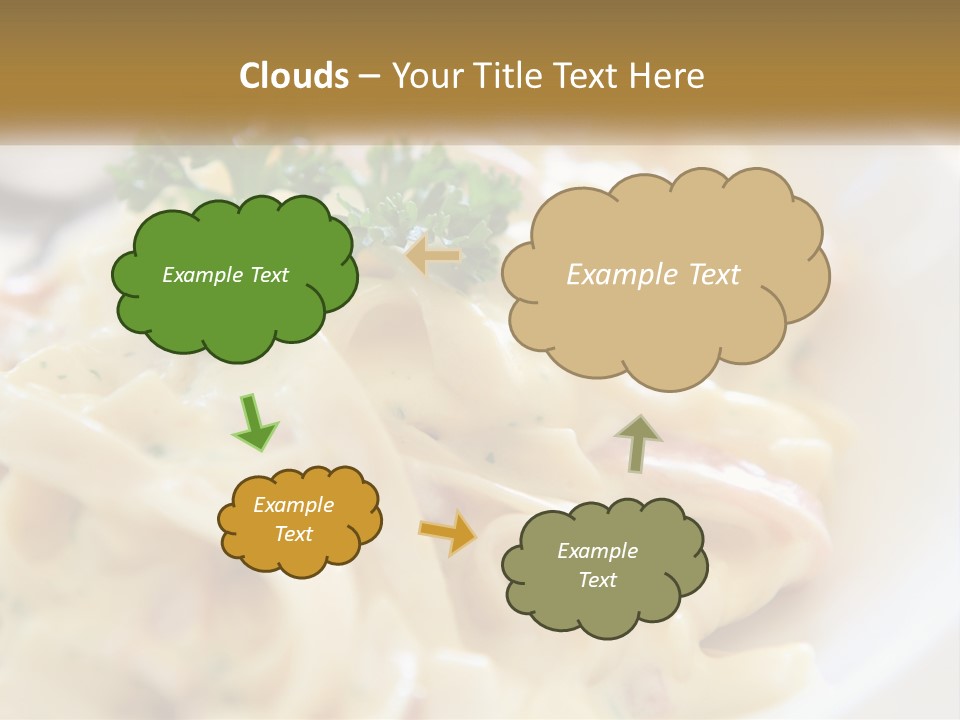 Clouds – Your Title Text Here

Example Text

Example Text

Example Text

Example Text